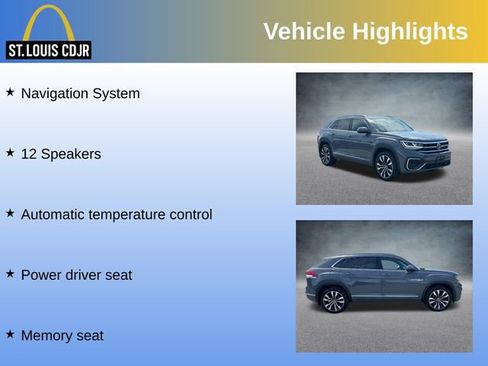 ST. LOUIS CDJR

Vehicle Highlights

★ Navigation System

★ 12 Speakers

★ Automatic temperature control

★ Power driver seat

★ Memory seat